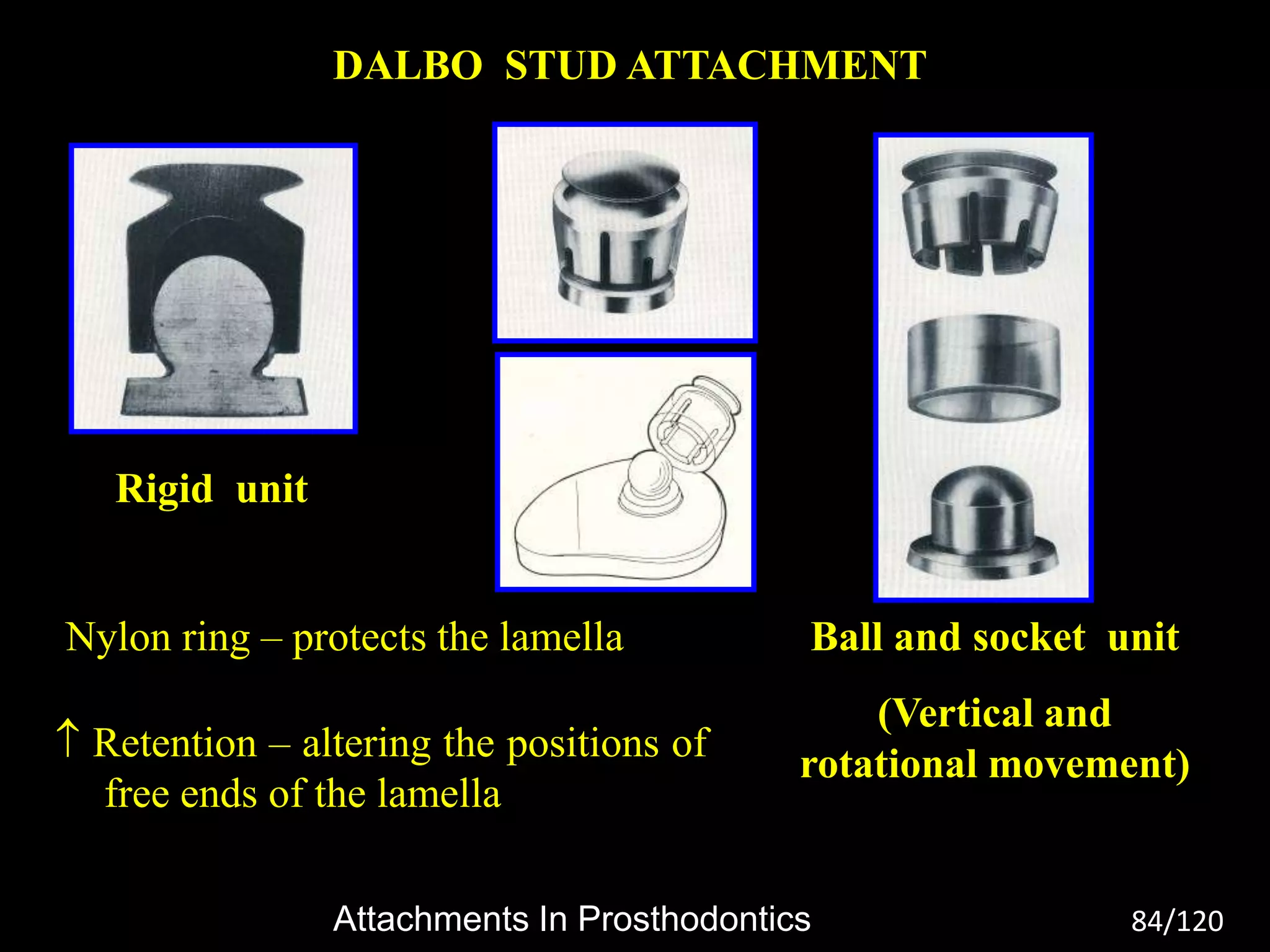 DALBO STUD ATTACHMENT

Rigid unit

Nylon ring – protects the lamella

↑ Retention – altering the positions of free ends of the lamella

Ball and socket unit

(Vertical and rotational movement)

Attachments In Prosthodontics

84/120